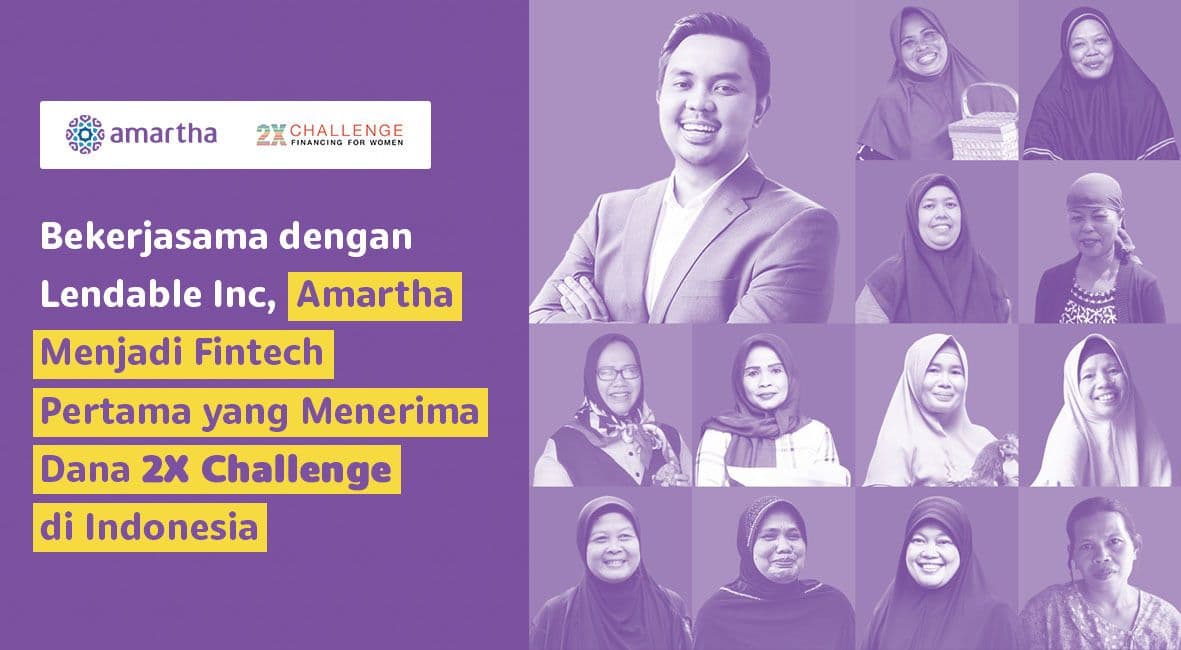 amartha

2X CHALLENGE
FINANCING FOR WOMEN

Bekerjasama dengan Lendable Inc, Amartha Menjadi Fintech Pertama yang Menerima Dana 2X Challenge di Indonesia